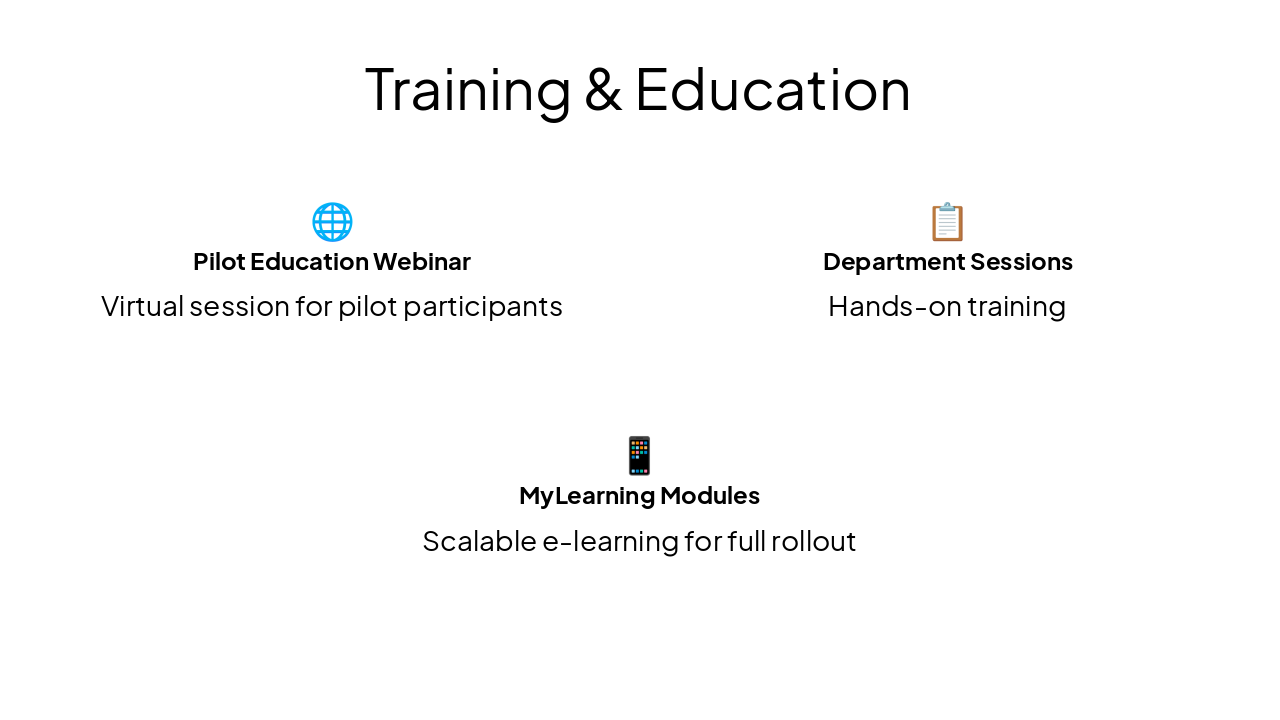 Training & Education

Pilot Education Webinar

Virtual session for pilot participants

Department Sessions

Hands-on training

MyLearning Modules

Scalable e-learning for full rollout